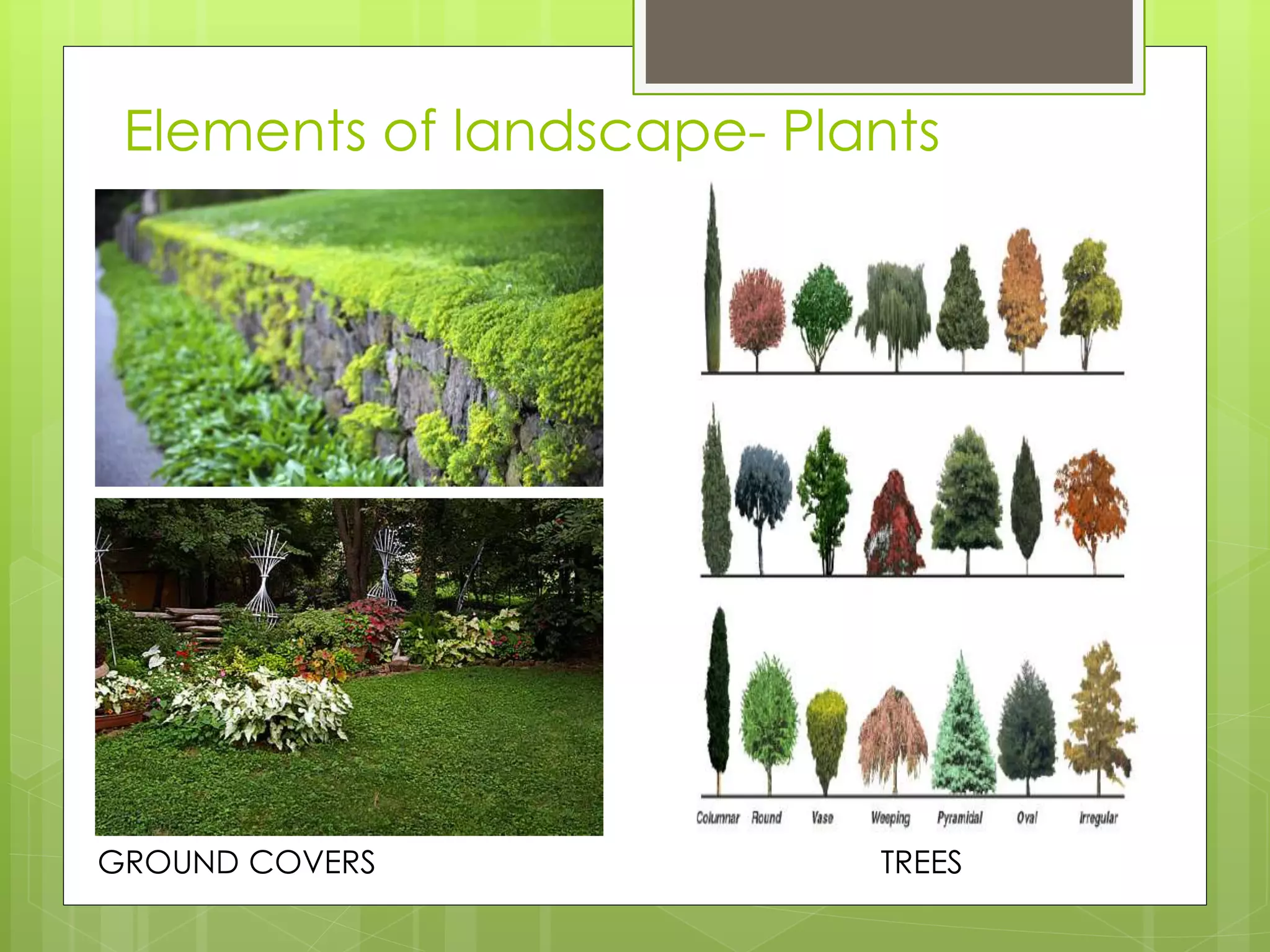 Elements of landscape- Plants

Columnar Round Vase Weeping Pyramidal Oval Irregular

GROUND COVERS

TREES